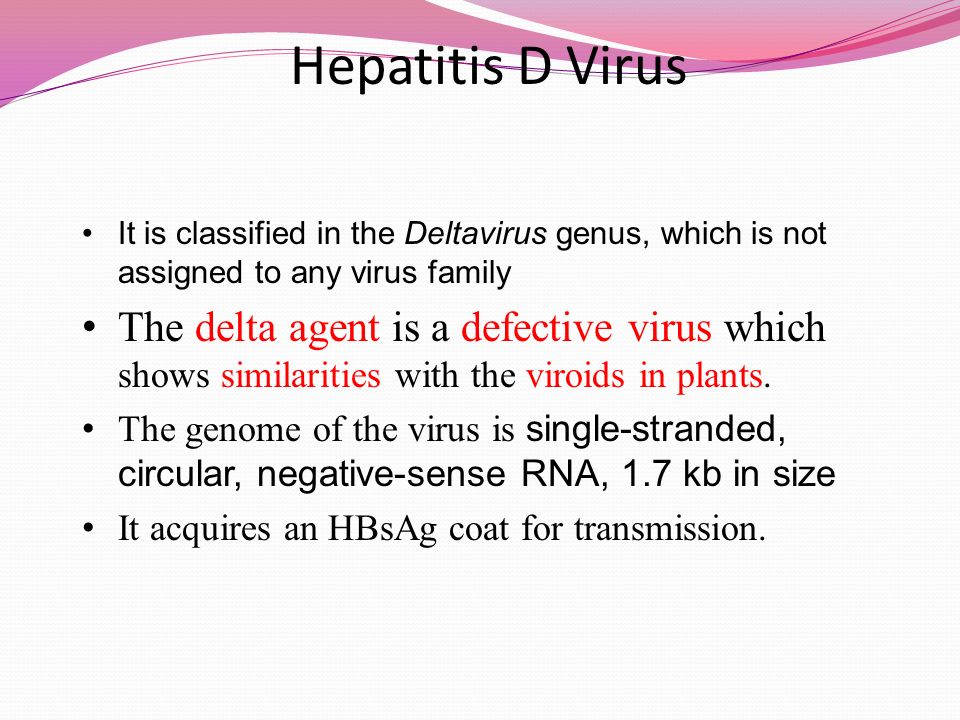 Hepatitis D Virus

• It is classified in the Deltavirus genus, which is not assigned to any virus family

• The delta agent is a defective virus which shows similarities with the viroids in plants.

• The genome of the virus is single-stranded, circular, negative-sense RNA, 1.7 kb in size

• It acquires an HBsAg coat for transmission.